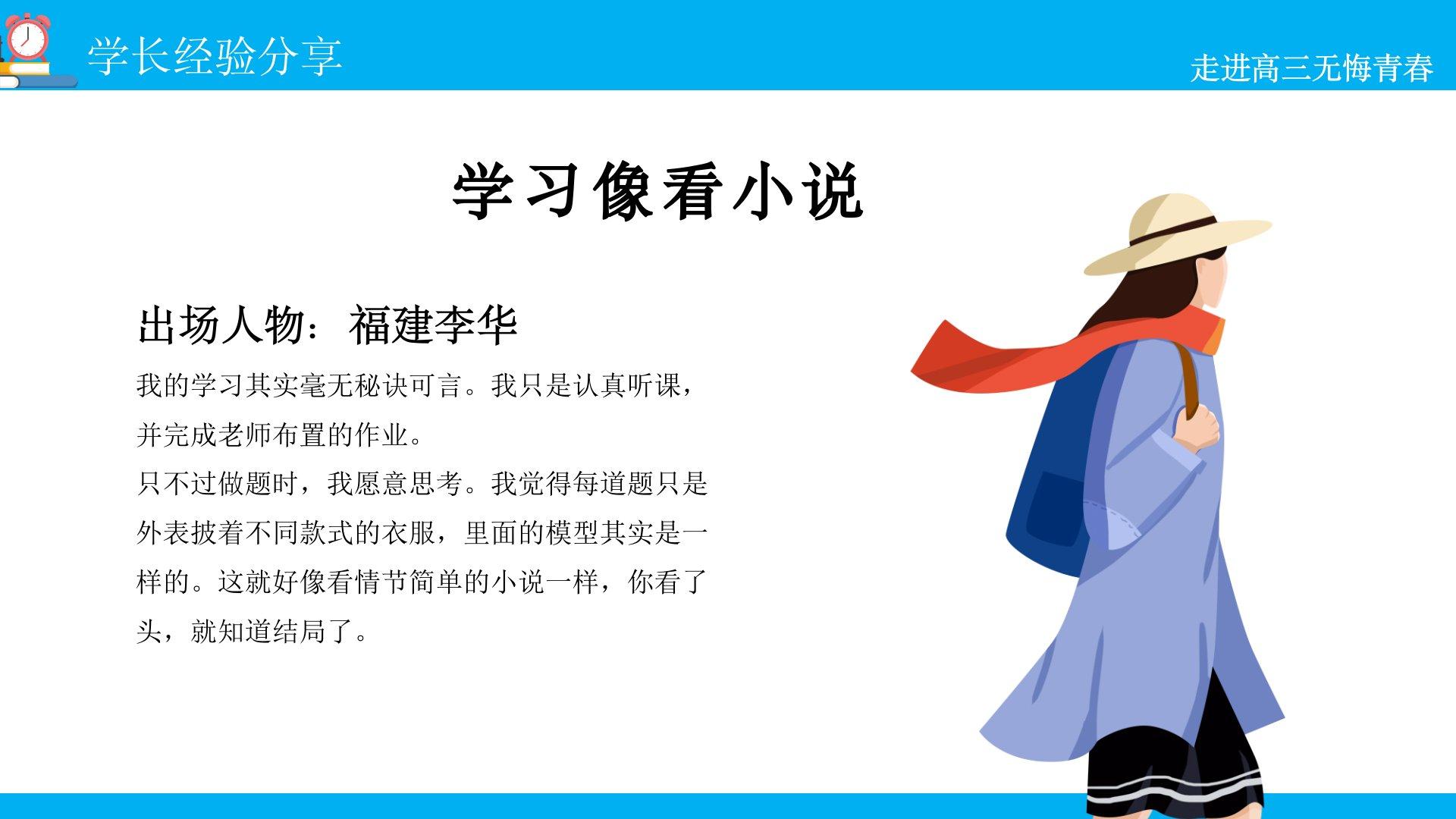 学长经验分享

走进高三无悔青春

学习像看小说

出场人物：福建李华

我的学习其实毫无秘诀可言。我只是认真听课，并完成老师布置的作业。

只不过做题时，我愿意思考。我觉得每道题只是外表披着不同款式的衣服，里面的模型其实是一样的。这就好像看情节简单的小说一样，你看了头，就知道结局了。